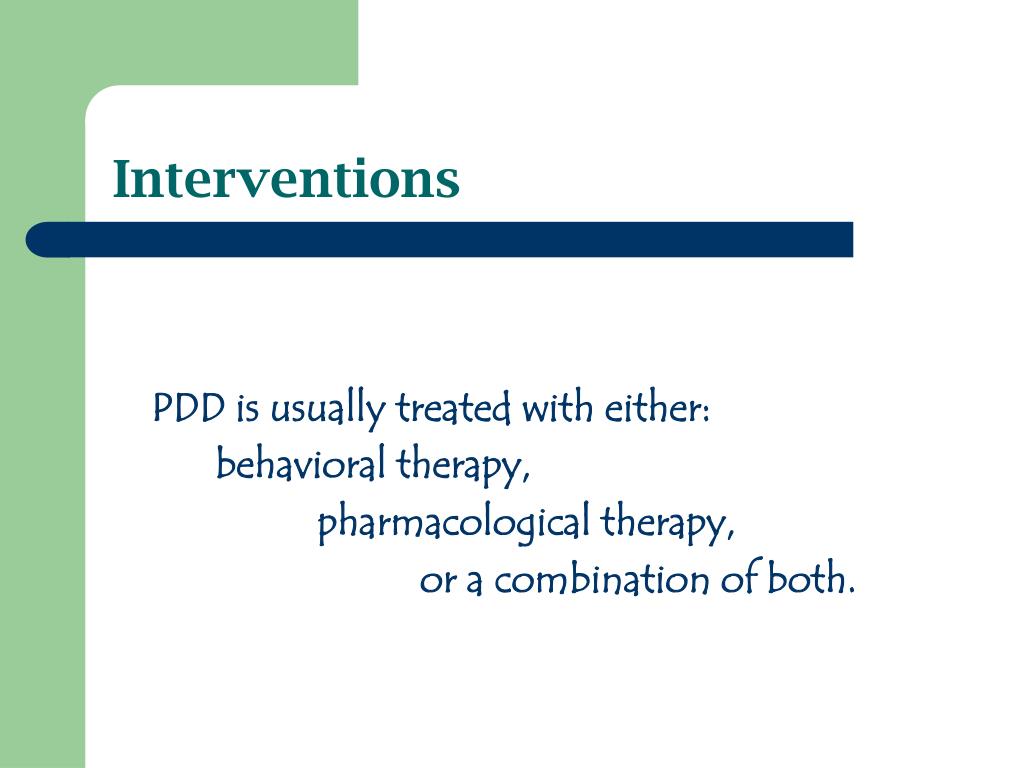 Interventions

PDD is usually treated with either:
behavioral therapy,
pharmacological therapy,
or a combination of both.